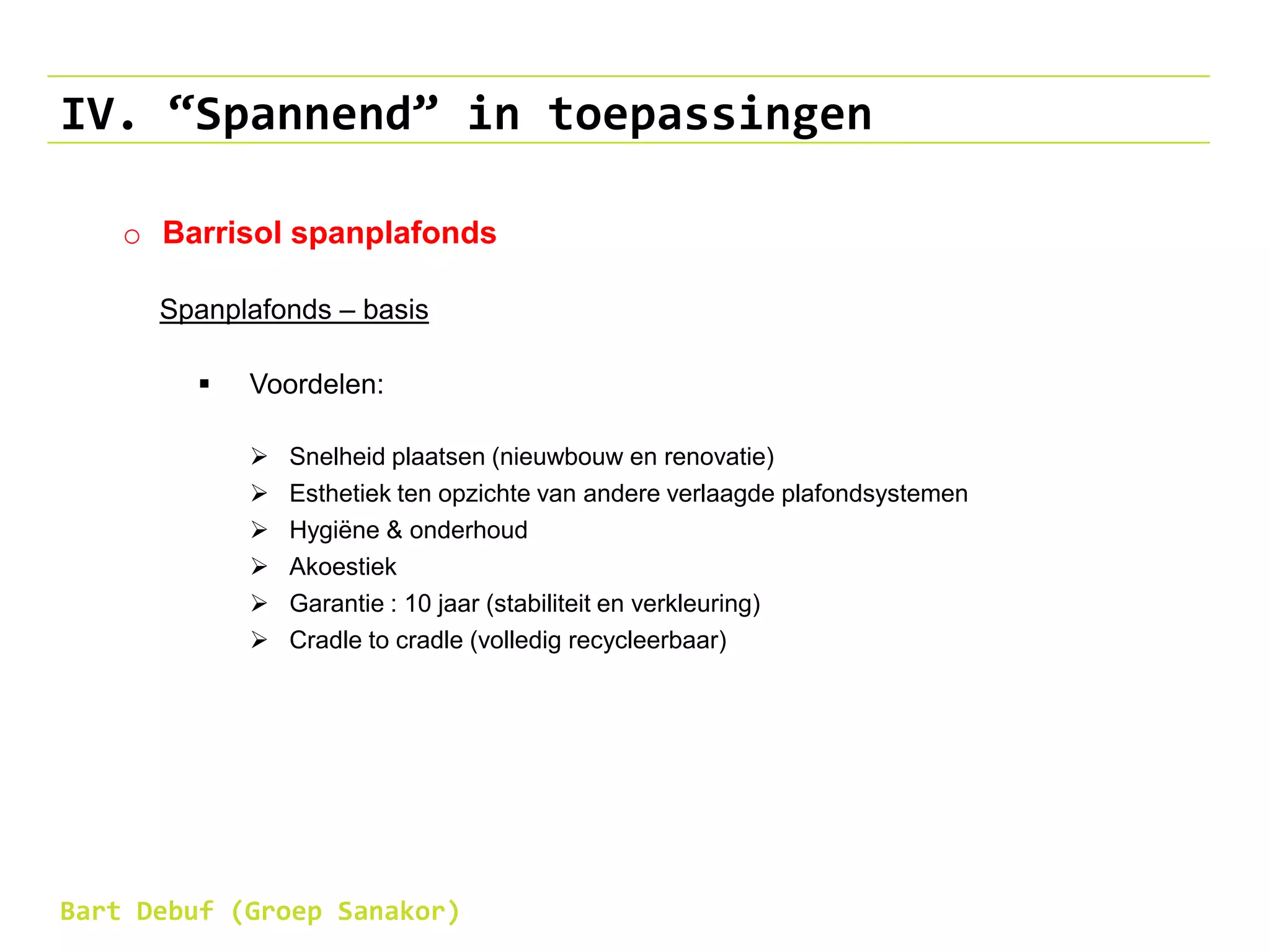 IV. “Spannend” in toepassingen

○ Barrisol spanplafonds

Spanplafonds – basis

▪ Voordelen:

➢ Snelheid plaatsen (nieuwbouw en renovatie)
➢ Esthetiek ten opzichte van andere verlaagde plafondsystemen
➢ Hygiëne & onderhoud
➢ Akoestiek
➢ Garantie : 10 jaar (stabiliteit en verkleuring)
➢ Cradle to cradle (volledig recycleerbaar)

Bart Debuf (Groep Sanakor)